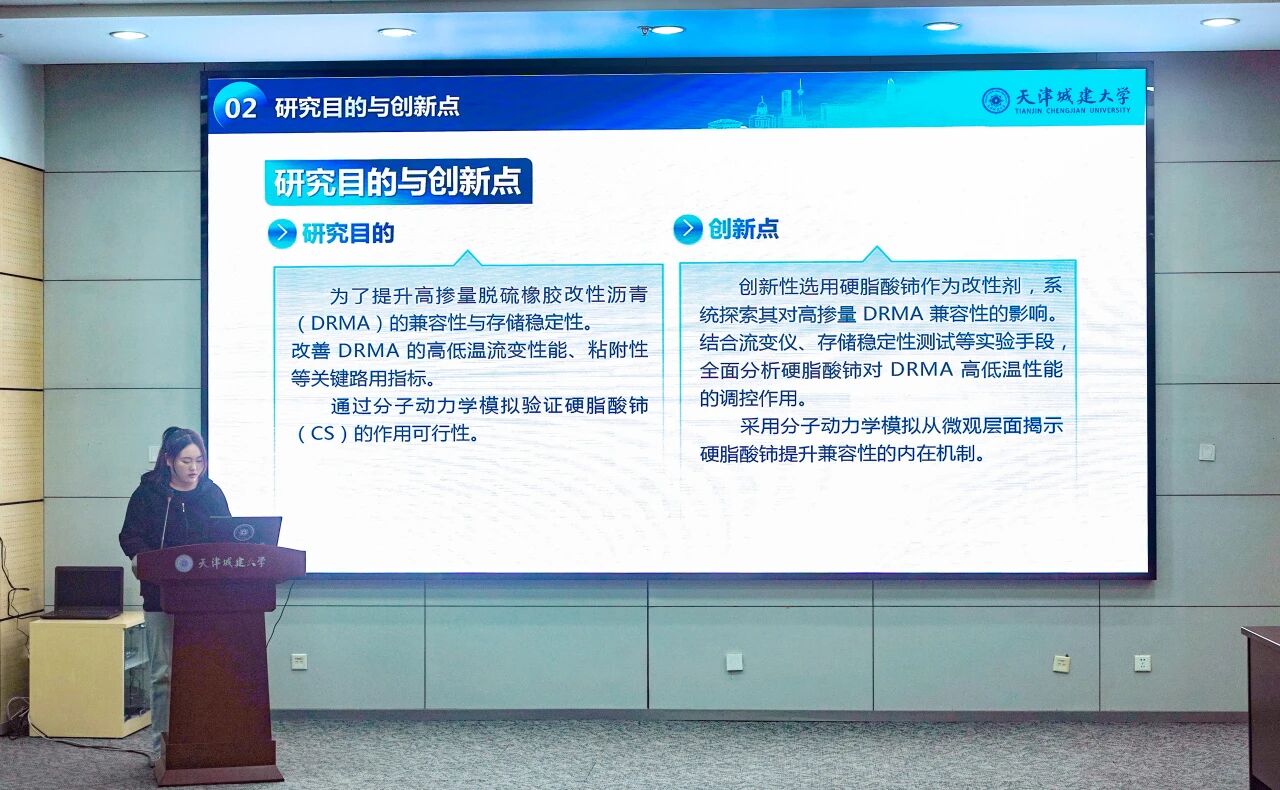 02 研究目的与创新点

天津城建大学
TIANJIN CHENGJIAN UNIVERSITY

研究目的与创新点

研究目的

为了提升高掺量脱硫橡胶改性沥青（DRMA）的兼容性与存储稳定性。

改善 DRMA 的高低温流变性能、粘附性等关键路用指标。

通过分子动力学模拟验证硬脂酸铈（CS）的作用可行性。

创新点

创新性选用硬脂酸铈作为改性剂，系统探索其对高掺量 DRMA 兼容性的影响。

结合流变仪、存储稳定性测试等实验手段，全面分析硬脂酸铈对 DRMA 高低温性能的调控作用。

采用分子动力学模拟从微观层面揭示硬脂酸铈提升兼容性的内在机制。

天津城建大学